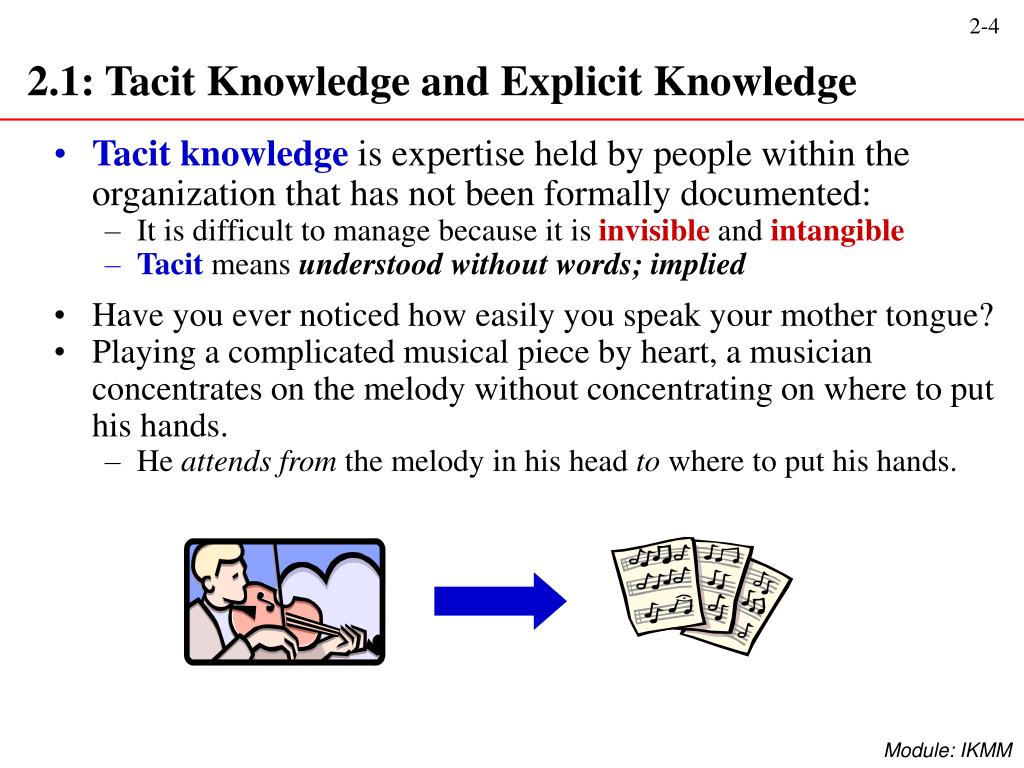 2-4

2.1: Tacit Knowledge and Explicit Knowledge

• Tacit knowledge is expertise held by people within the organization that has not been formally documented:
– It is difficult to manage because it is invisible and intangible
– Tacit means understood without words; implied

• Have you ever noticed how easily you speak your mother tongue?
• Playing a complicated musical piece by heart, a musician concentrates on the melody without concentrating on where to put his hands.
– He attends from the melody in his head to where to put his hands.

Module: IKMM